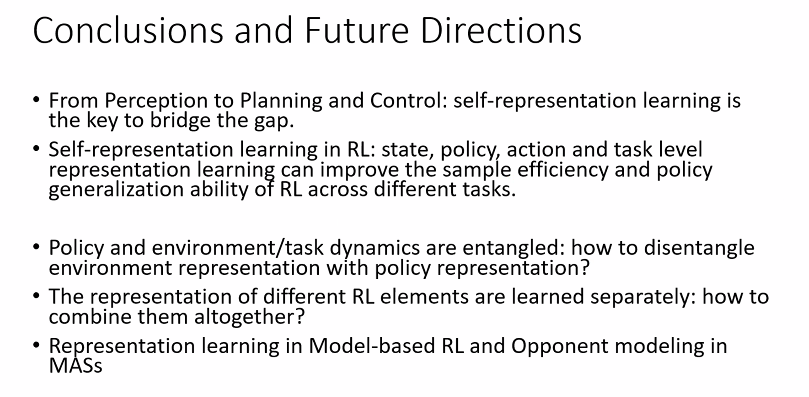 Conclusions and Future Directions

• From Perception to Planning and Control: self-representation learning is the key to bridge the gap.

• Self-representation learning in RL: state, policy, action and task level representation learning can improve the sample efficiency and policy generalization ability of RL across different tasks.

• Policy and environment/task dynamics are entangled: how to disentangle environment representation with policy representation?

• The representation of different RL elements are learned separately: how to combine them altogether?

• Representation learning in Model-based RL and Opponent modeling in MASs